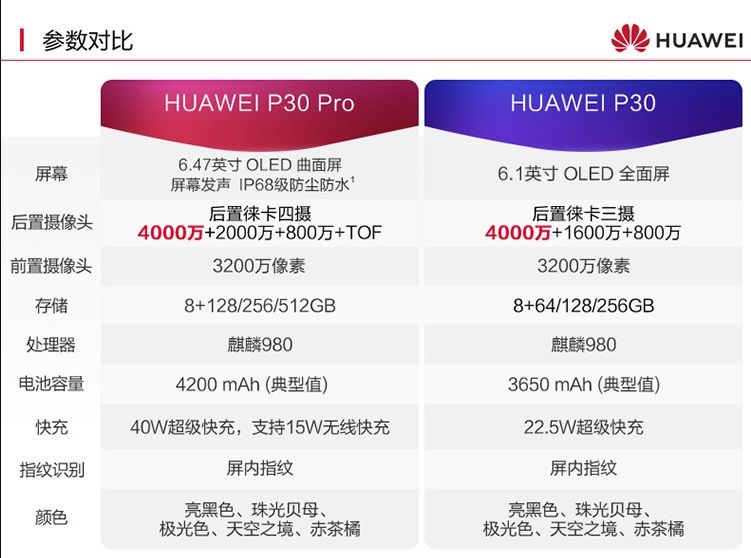 参数对比

HUAWEI

| | HUAWEI P30 Pro | HUAWEI P30 |
|---|---|---|
| 屏幕 | 6.47英寸 OLED 曲面屏 屏幕发声 IP68级防尘防水$^1$ | 6.1英寸 OLED 全面屏 |
| 后置摄像头 | 后置徕卡四摄 4000万+2000万+800万+TOF | 后置徕卡三摄 4000万+1600万+800万 |
| 前置摄像头 | 3200万像素 | 3200万像素 |
| 存储 | 8+128/256/512GB | 8+64/128/256GB |
| 处理器 | 麒麟980 | 麒麟980 |
| 电池容量 | 4200 mAh (典型值) | 3650 mAh (典型值) |
| 快充 | 40W超级快充，支持15W无线快充 | 22.5W超级快充 |
| 指纹识别 | 屏内指纹 | 屏内指纹 |
| 颜色 | 亮黑色、珠光贝母、极光色、天空之境、赤茶橘 | 亮黑色、珠光贝母、极光色、天空之境、赤茶橘 |